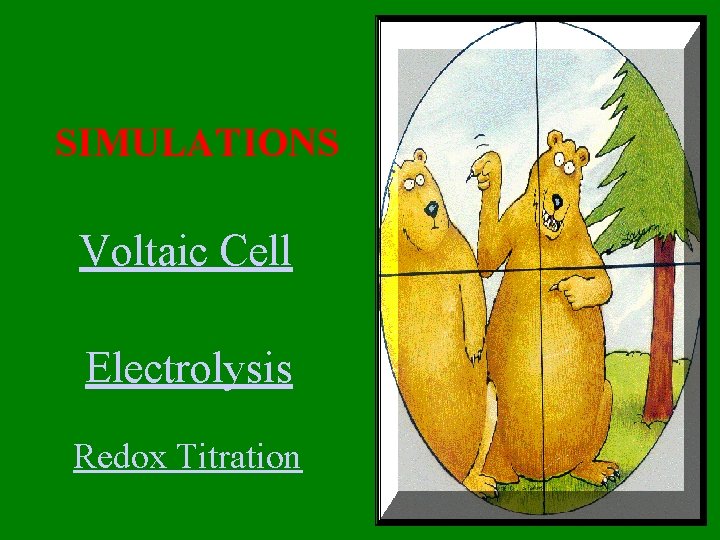 SIMULATIONS

Voltaic Cell

Electrolysis

Redox Titration